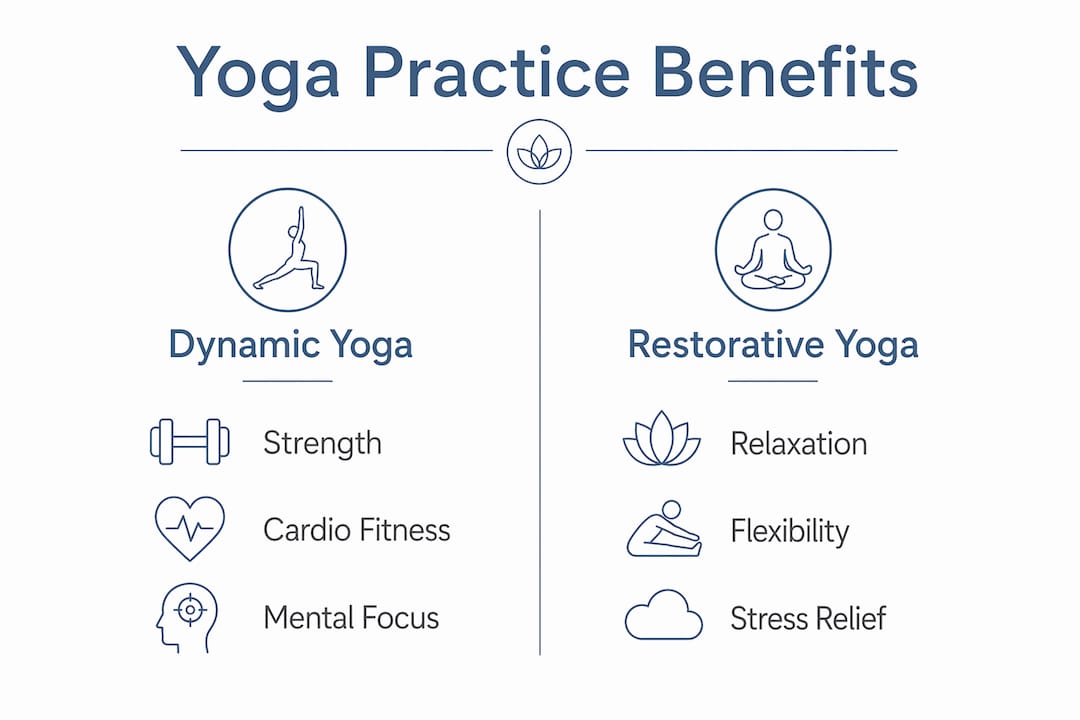 Yoga Practice Benefits

Dynamic Yoga

Strength

Cardio Fitness

Mental Focus

Restorative Yoga

Relaxation

Flexibility

Stress Relief